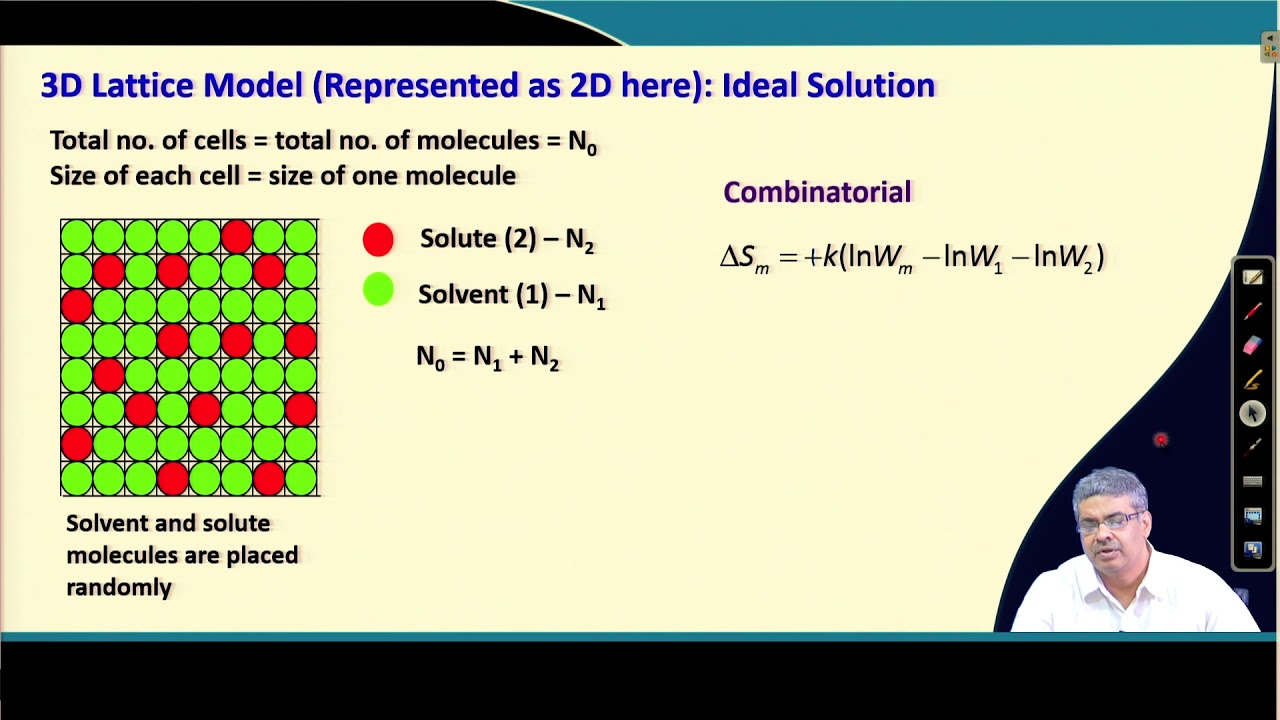 3D Lattice Model (Represented as 2D here): Ideal Solution

Total no. of cells = total no. of molecules = $N_0$
Size of each cell = size of one molecule

Solute (2) – $N_2$

Solvent (1) – $N_1$

$N_0 = N_1 + N_2$

Solvent and solute molecules are placed randomly

Combinatorial

$\Delta S_m = +k(\ln W_m - \ln W_1 - \ln W_2)$